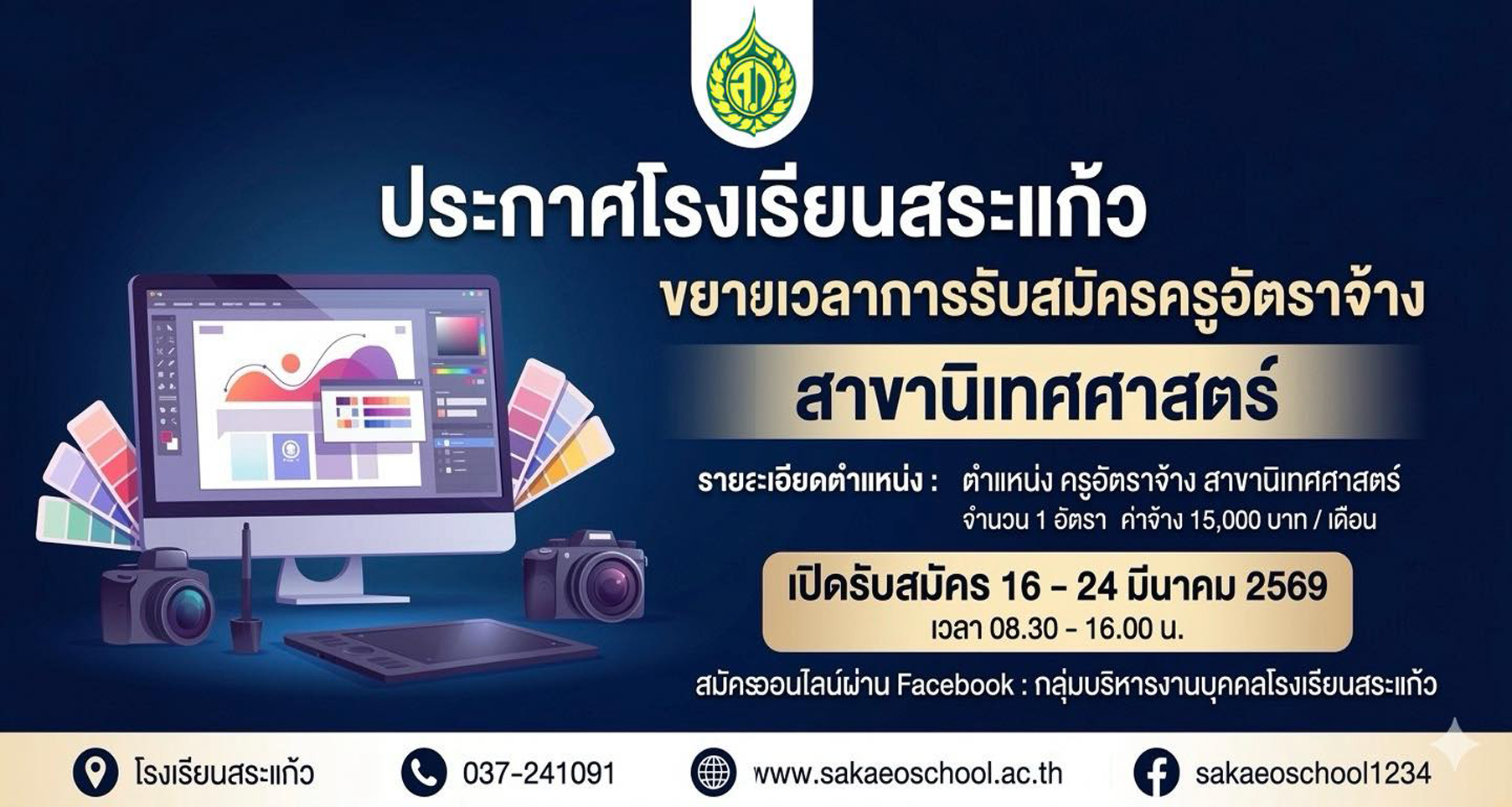 ส.ก.

ประกาศโรงเรียนสระแก้ว

ขยายเวลาการรับสมัครครูอัตราจ้าง

สาขานิเทศศาสตร์

รายละเอียดตำแหน่ง : ตำแหน่ง ครูอัตราจ้าง สาขานิเทศศาสตร์
จำนวน 1 อัตรา ค่าจ้าง 15,000 บาท / เดือน

เปิดรับสมัคร 16 - 24 มีนาคม 2569
เวลา 08.30 - 16.00 น.

สมัครออนไลน์ผ่าน Facebook : กลุ่มบริหารงานบุคคลโรงเรียนสระแก้ว

โรงเรียนสระแก้ว
037-241091
www.sakaeoschool.ac.th
sakaeoschool1234